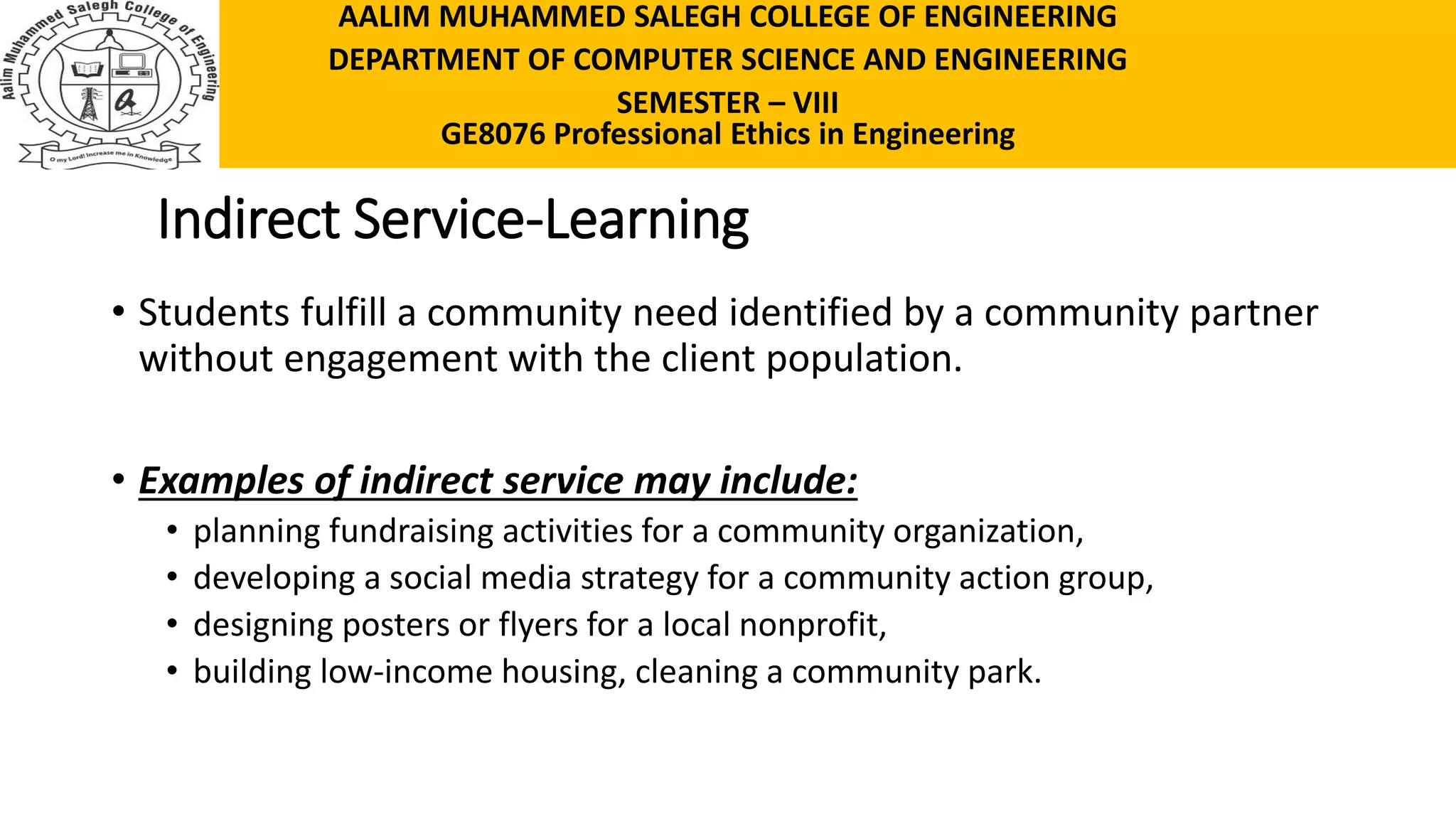 Aalim Muhammed Salegh College of Engineering
O my Lord! Increase me in Knowledge

AALIM MUHAMMED SALEGH COLLEGE OF ENGINEERING
DEPARTMENT OF COMPUTER SCIENCE AND ENGINEERING
SEMESTER – VIII
GE8076 Professional Ethics in Engineering

Indirect Service-Learning

• Students fulfill a community need identified by a community partner without engagement with the client population.

• Examples of indirect service may include:
• planning fundraising activities for a community organization,
• developing a social media strategy for a community action group,
• designing posters or flyers for a local nonprofit,
• building low-income housing, cleaning a community park.